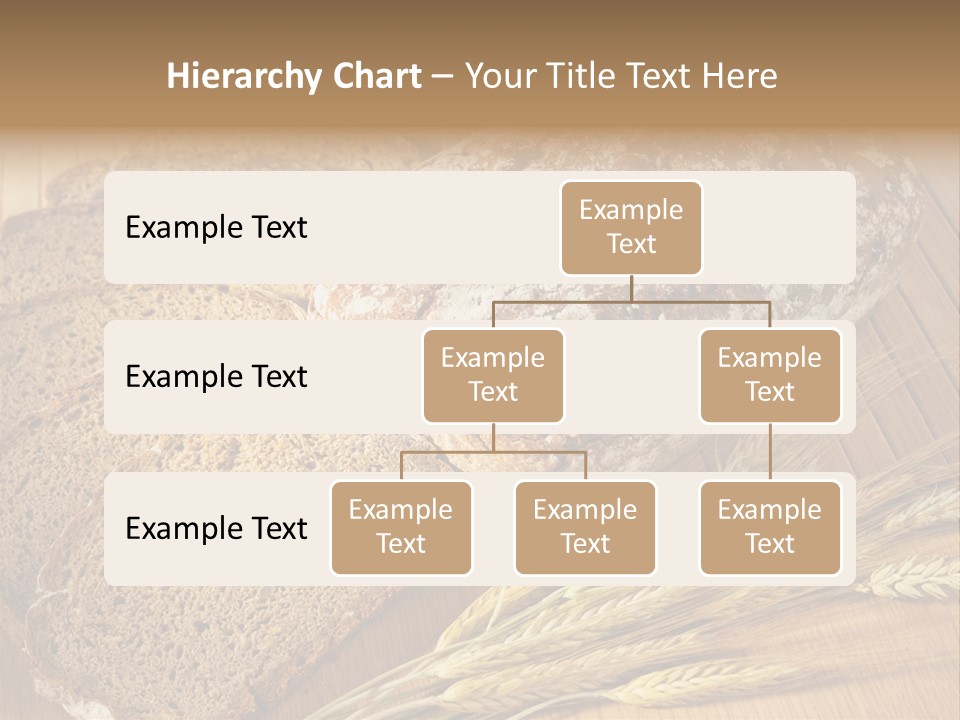 Hierarchy Chart – Your Title Text Here

Example Text

Example Text

Example Text

Example Text

Example Text

Example Text

Example Text

Example Text

Example Text